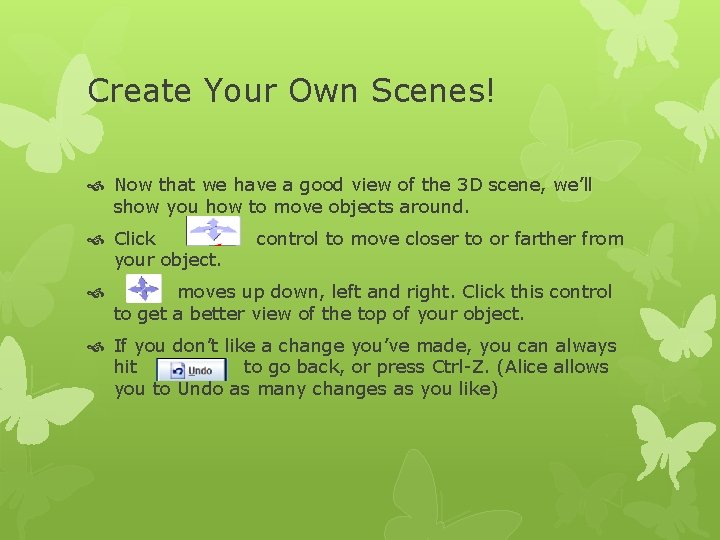 Create Your Own Scenes!

Now that we have a good view of the 3D scene, we'll show you how to move objects around.

Click control to move closer to or farther from your object.

moves up down, left and right. Click this control to get a better view of the top of your object.

If you don't like a change you've made, you can always hit Undo to go back, or press Ctrl-Z. (Alice allows you to Undo as many changes as you like)